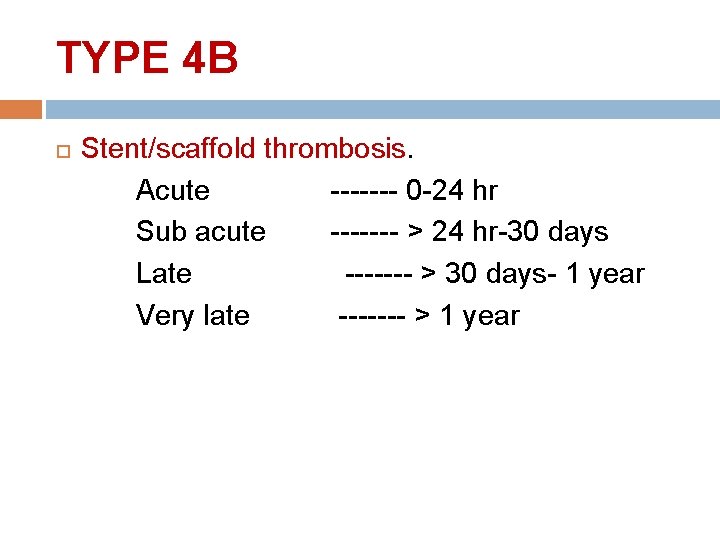 TYPE 4B

Stent/scaffold thrombosis.

Acute ------- 0-24 hr
Sub acute ------- > 24 hr-30 days
Late ------- > 30 days- 1 year
Very late ------- > 1 year